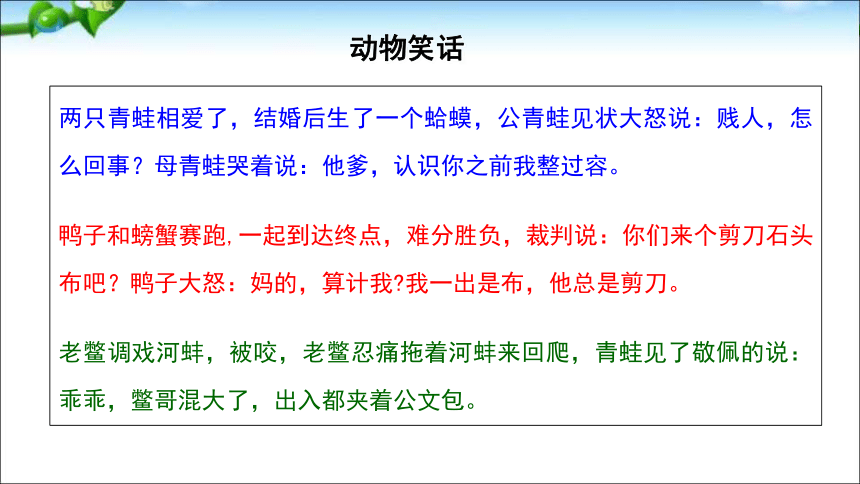 动物笑话

两只青蛙相爱了，结婚后生了一个蛤蟆，公青蛙见状大怒说：贱人，怎么回事？母青蛙哭着说：他爹，认识你之前我整过容。

鸭子和螃蟹赛跑，一起到达终点，难分胜负，裁判说：你们来个剪刀石头布吧？鸭子大怒：妈的，算计我?我一出是布，他总是剪刀。

老鳖调戏河蚌，被咬，老鳖忍痛拖着河蚌来回爬，青蛙见了敬佩的说：乖乖，鳖哥混大了，出入都夹着公文包。